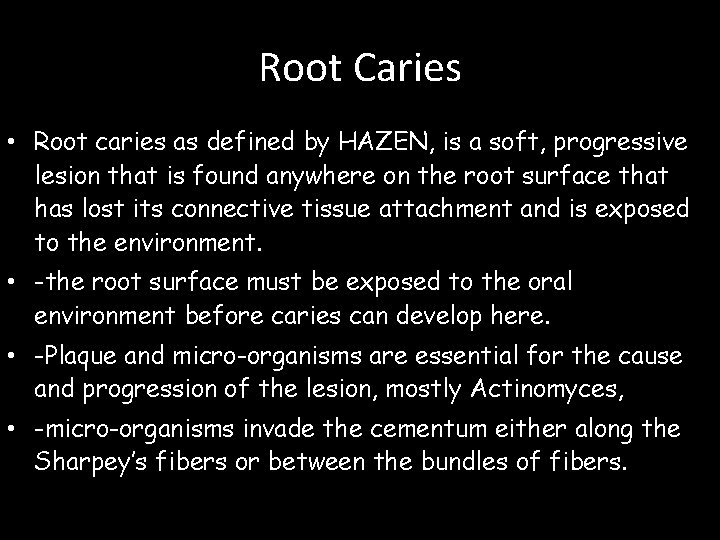 Root Caries

• Root caries as defined by HAZEN, is a soft, progressive lesion that is found anywhere on the root surface that has lost its connective tissue attachment and is exposed to the environment.

• -the root surface must be exposed to the oral environment before caries can develop here.

• -Plaque and micro-organisms are essential for the cause and progression of the lesion, mostly Actinomyces,

• -micro-organisms invade the cementum either along the Sharpey's fibers or between the bundles of fibers.